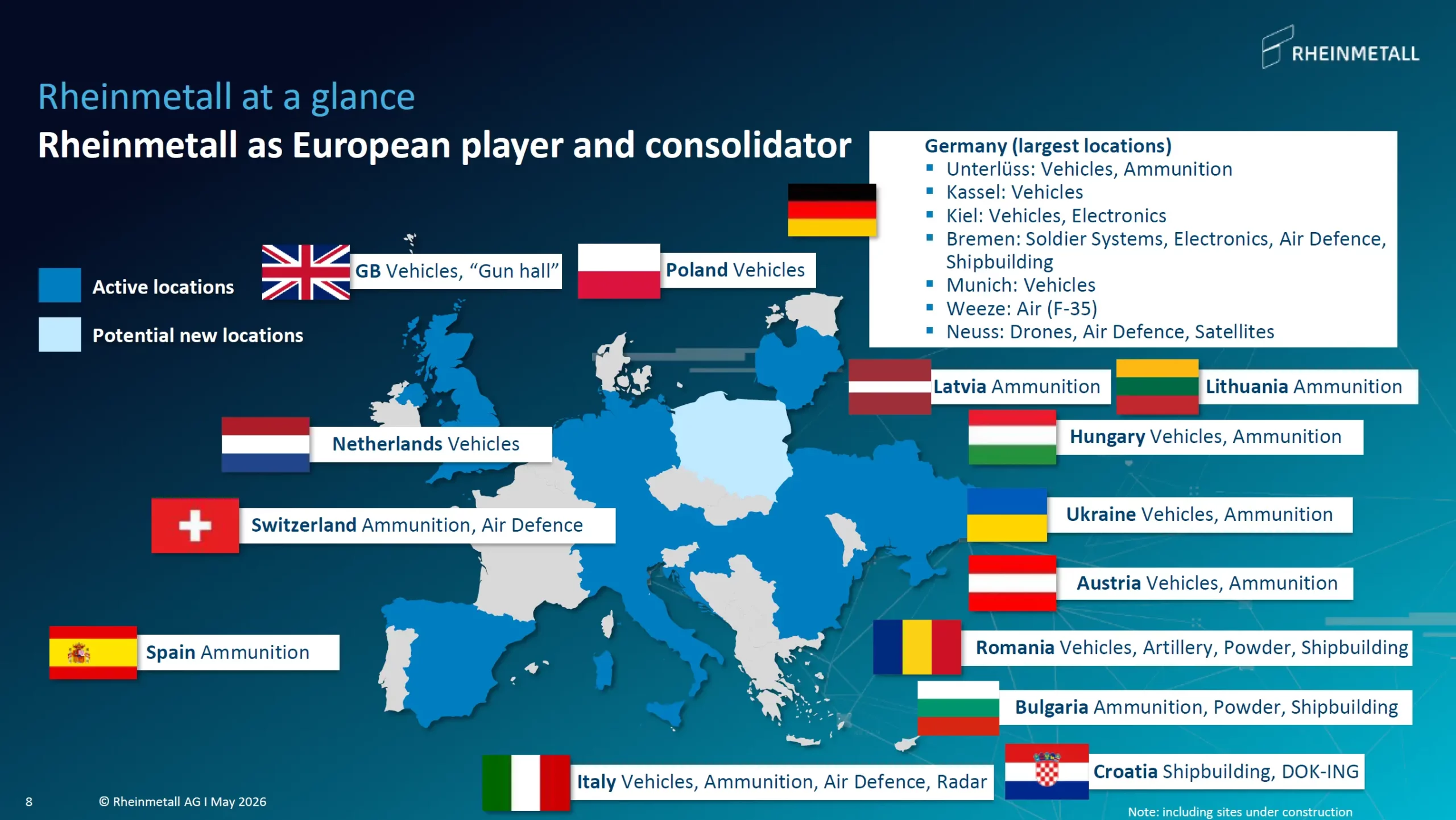 RHEINMETALL

Rheinmetall at a glance

Rheinmetall as European player and consolidator

Germany (largest locations)
▪ Unterlüss: Vehicles, Ammunition
▪ Kassel: Vehicles
▪ Kiel: Vehicles, Electronics
▪ Bremen: Soldier Systems, Electronics, Air Defence, Shipbuilding
▪ Munich: Vehicles
▪ Weeze: Air (F-35)
▪ Neuss: Drones, Air Defence, Satellites

Active locations

Potential new locations

GB Vehicles, “Gun hall”

Poland Vehicles

Latvia Ammunition

Lithuania Ammunition

Netherlands Vehicles

Hungary Vehicles, Ammunition

Switzerland Ammunition, Air Defence

Ukraine Vehicles, Ammunition

Austria Vehicles, Ammunition

Spain Ammunition

Romania Vehicles, Artillery, Powder, Shipbuilding

Bulgaria Ammunition, Powder, Shipbuilding

Italy Vehicles, Ammunition, Air Defence, Radar

Croatia Shipbuilding, DOK-ING

8

© Rheinmetall AG I May 2026

Note: including sites under construction